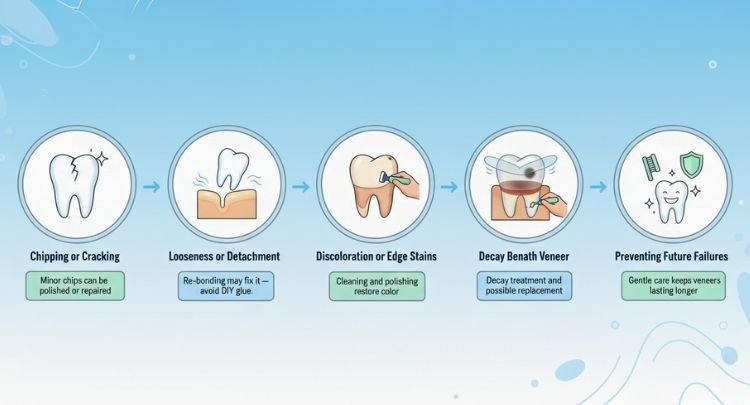 Chipping or Cracking

Minor chips can be polished or repaired

Looseness or Detachment

Re-bonding may fix it — avoid DIY glue.

Discoloration or Edge Stains

Cleaning and polishing restore color

Decay Benath Veneer

Decay treatment and possible replacement

Preventing Future Failures

Gentle care keeps veneers lasting longer